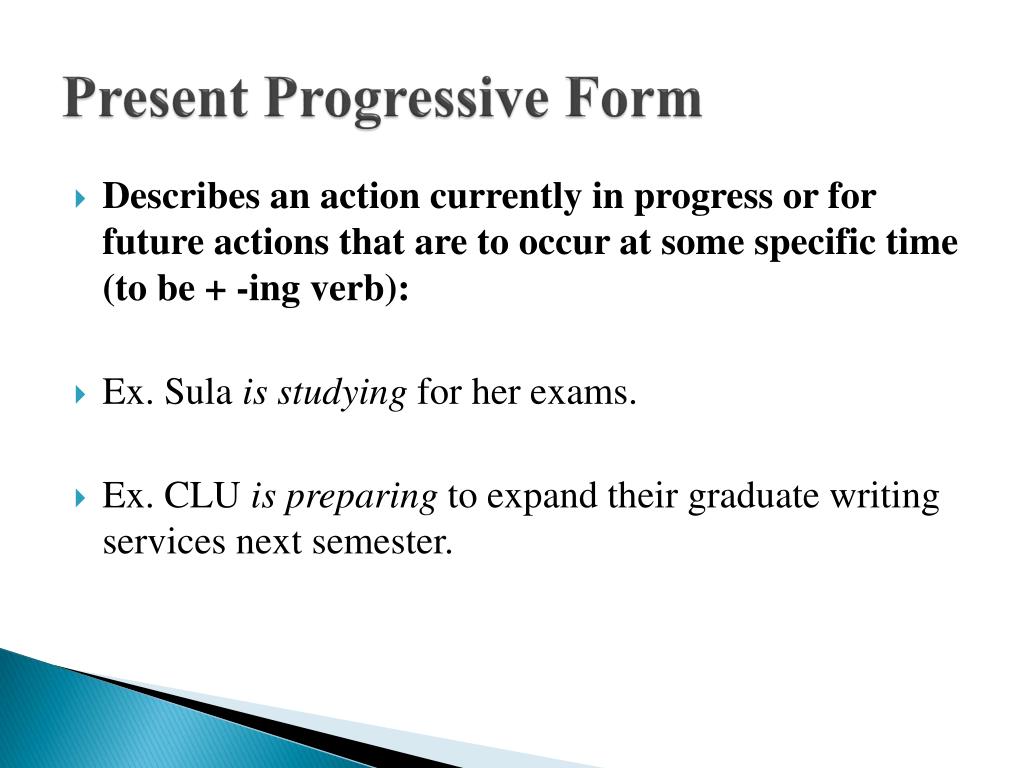 Present Progressive Form

Describes an action currently in progress or for future actions that are to occur at some specific time (to be + -ing verb):

Ex. Sula is studying for her exams.

Ex. CLU is preparing to expand their graduate writing services next semester.